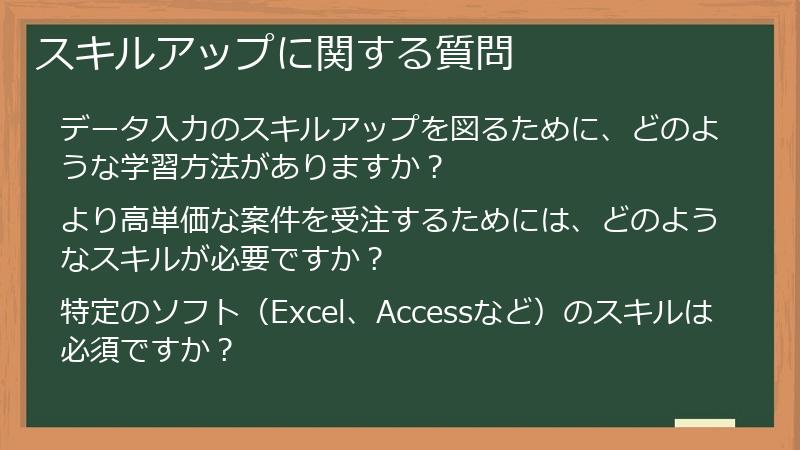 スキルアップに関する質問

データ入力のスキルアップを図るために、どのような学習方法がありますか？

より高単価な案件を受注するためには、どのようなスキルが必要ですか？

特定のソフト（Excel、Accessなど）のスキルは必須ですか？